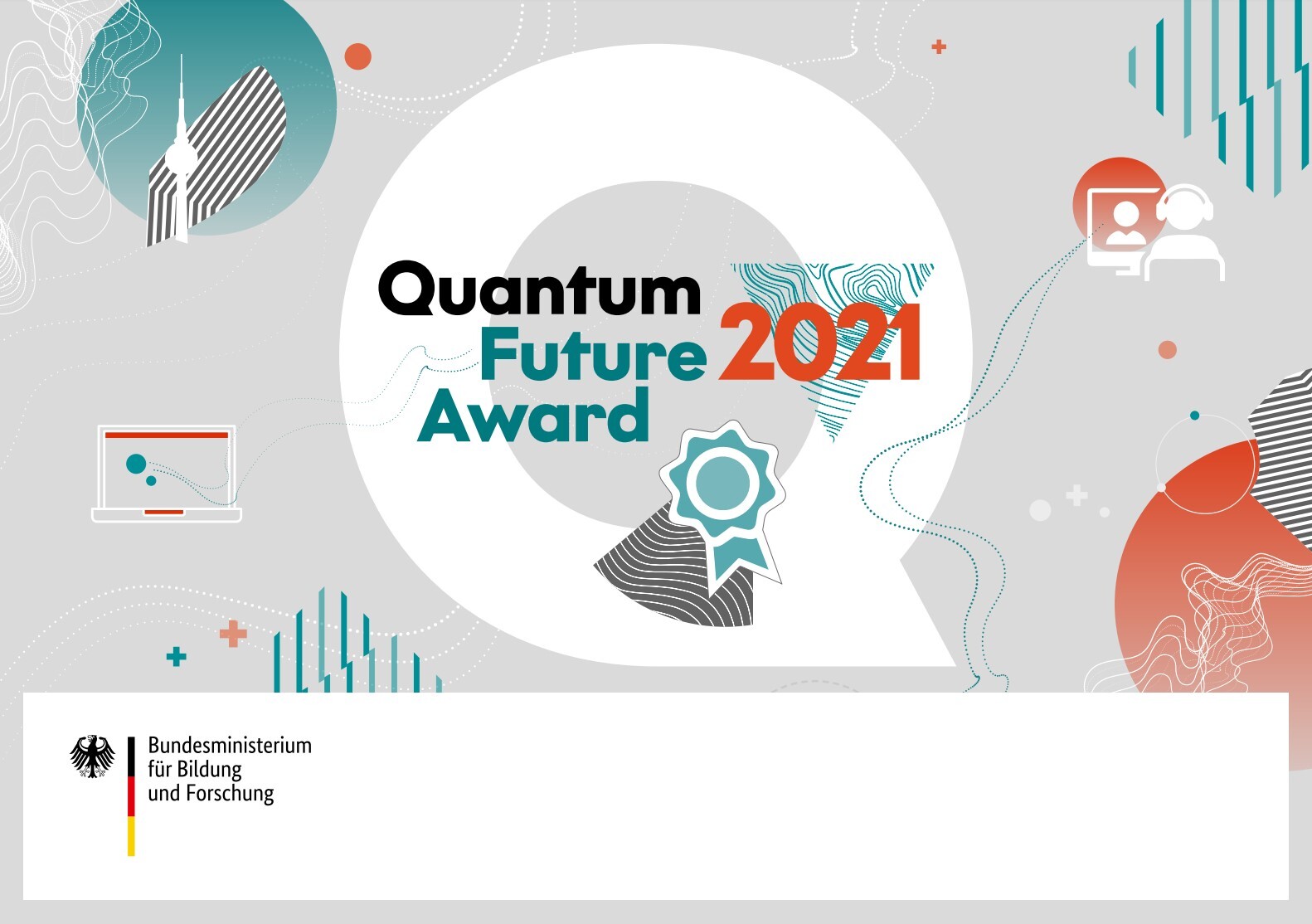 Quantum Future Award 2021

Bundesministerium
für Bildung
und Forschung